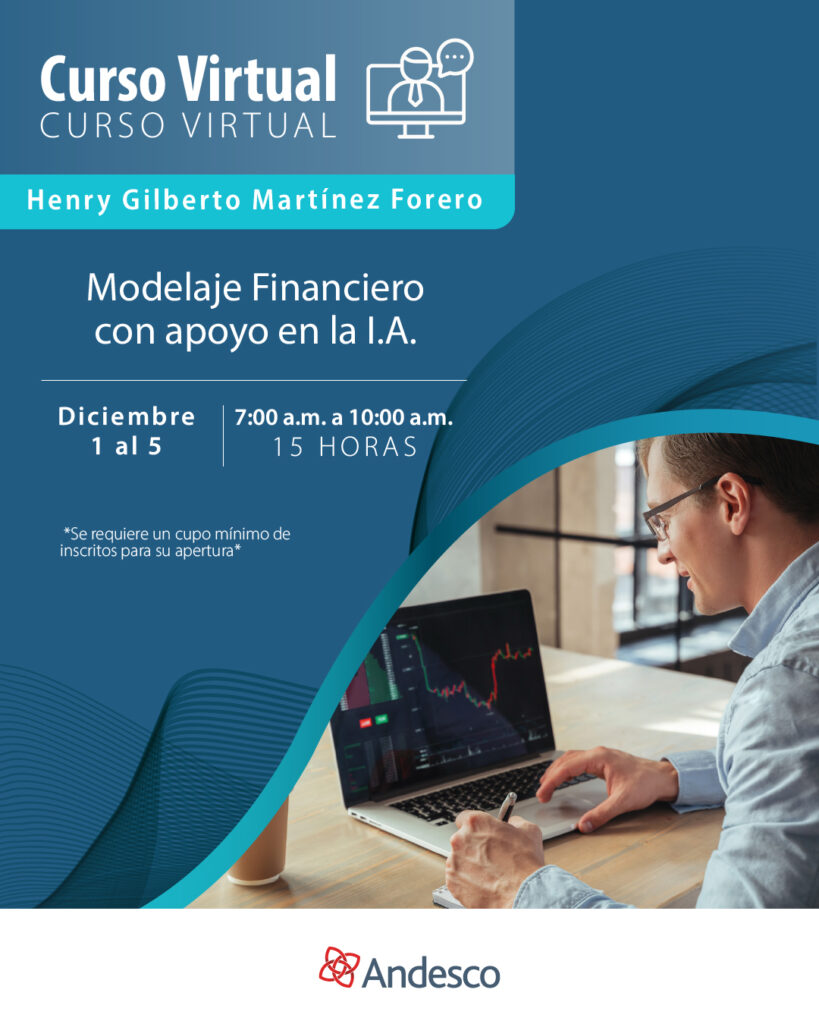 Curso Virtual
CURSO VIRTUAL

Henry Gilberto Martínez Forero

Modelaje Financiero con apoyo en la I.A.

Diciembre
1 al 5

7:00 a.m. a 10:00 a.m.
15 HORAS

*Se requiere un cupo mínimo de inscritos para su apertura*

Andesco